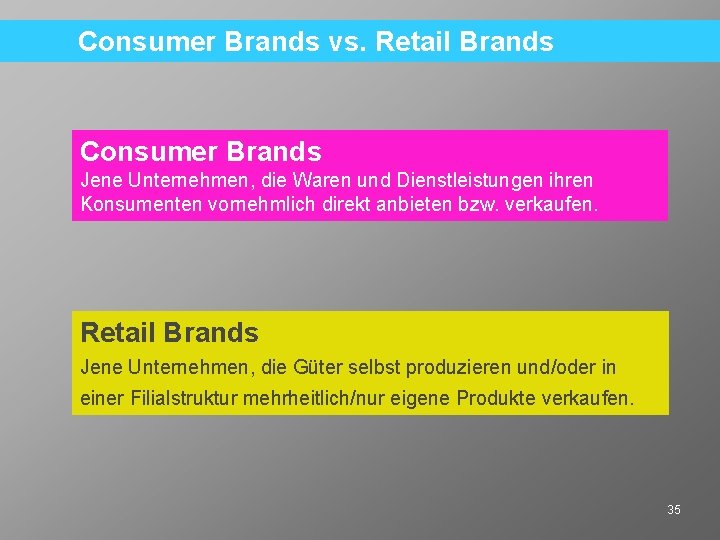 Consumer Brands vs. Retail Brands

Consumer Brands
Jene Unternehmen, die Waren und Dienstleistungen ihren Konsumenten vornehmlich direkt anbieten bzw. verkaufen.

Retail Brands
Jene Unternehmen, die Güter selbst produzieren und/oder in einer Filialstruktur mehrheitlich/nur eigene Produkte verkaufen.

35